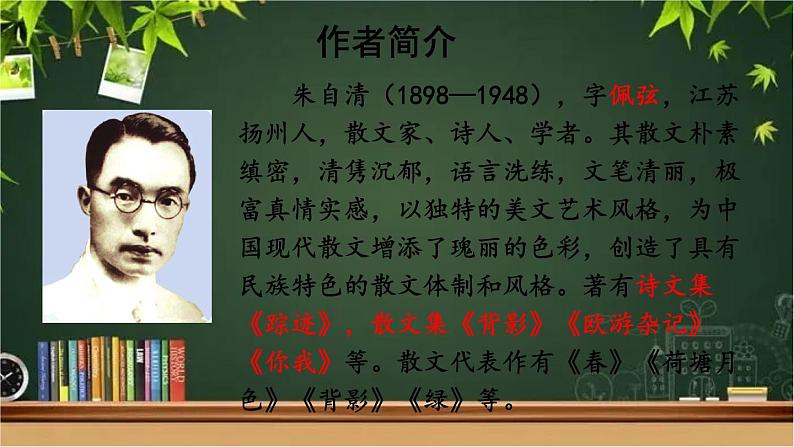 作者简介

朱自清（1898—1948），字佩弦，江苏扬州人，散文家、诗人、学者。其散文朴素缜密，清隽沉郁，语言洗练，文笔清丽，极富真情实感，以独特的美文艺术风格，为中国现代散文增添了瑰丽的色彩，创造了具有民族特色的散文体制和风格。著有诗文集《踪迹》，散文集《背影》《欧游杂记》《你我》等。散文代表作有《春》《荷塘月色》《背影》《绿》等。